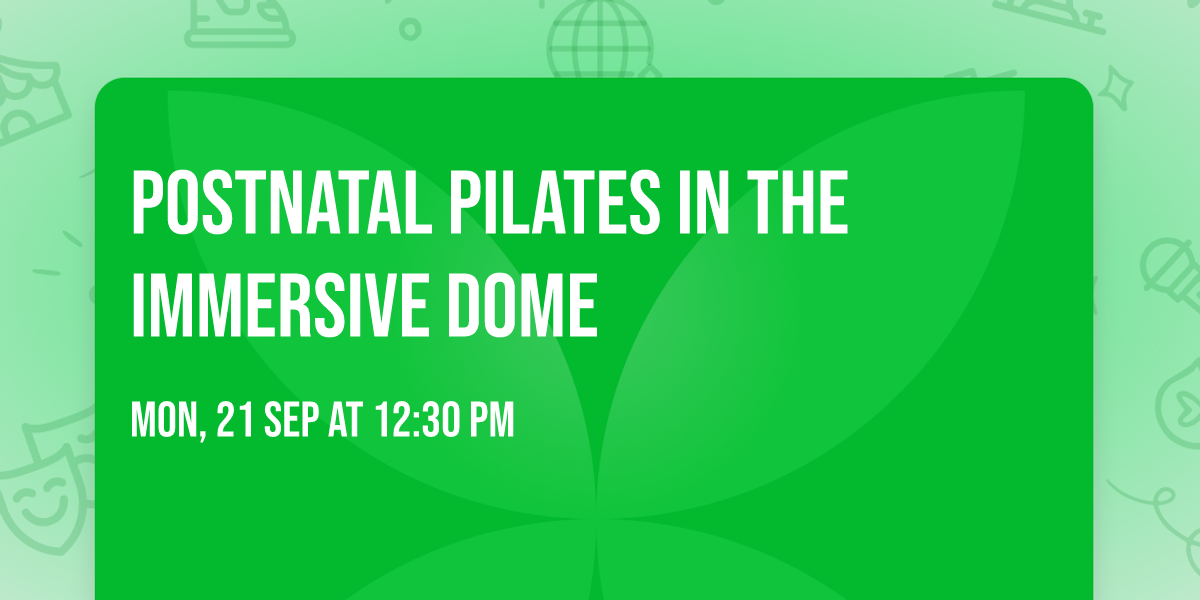 POSTNATAL PILATES IN THE IMMERSIVE DOME

MON, 21 SEP AT 12:30 PM